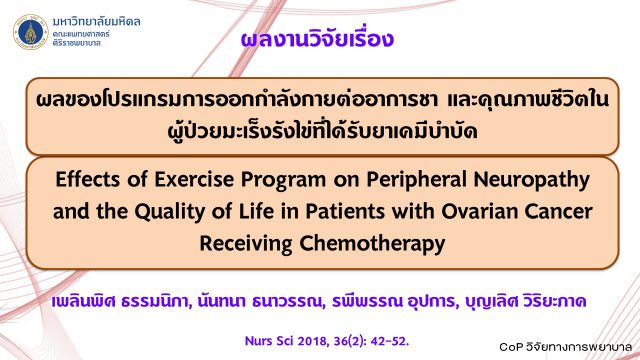 มหาวิทยาลัยมหิดล
คณะแพทยศาสตร์
ศิริราชพยาบาล

ผลงานวิจัยเรื่อง

ผลของโปรแกรมการออกกำลังกายต่ออาการชา และคุณภาพชีวิตในผู้ป่วยมะเร็งรังไข่ที่ได้รับยาเคมีบำบัด

Effects of Exercise Program on Peripheral Neuropathy and the Quality of Life in Patients with Ovarian Cancer Receiving Chemotherapy

เพลินพิศ ธรรมนิภา, นันทนา ธนาวรรณ, รพีพรรณ อุปการ, บุญเลิศ วิริยะภาค

Nurs Sci 2018, 36(2): 42-52.

CoP วิจัยทางการพยาบาล